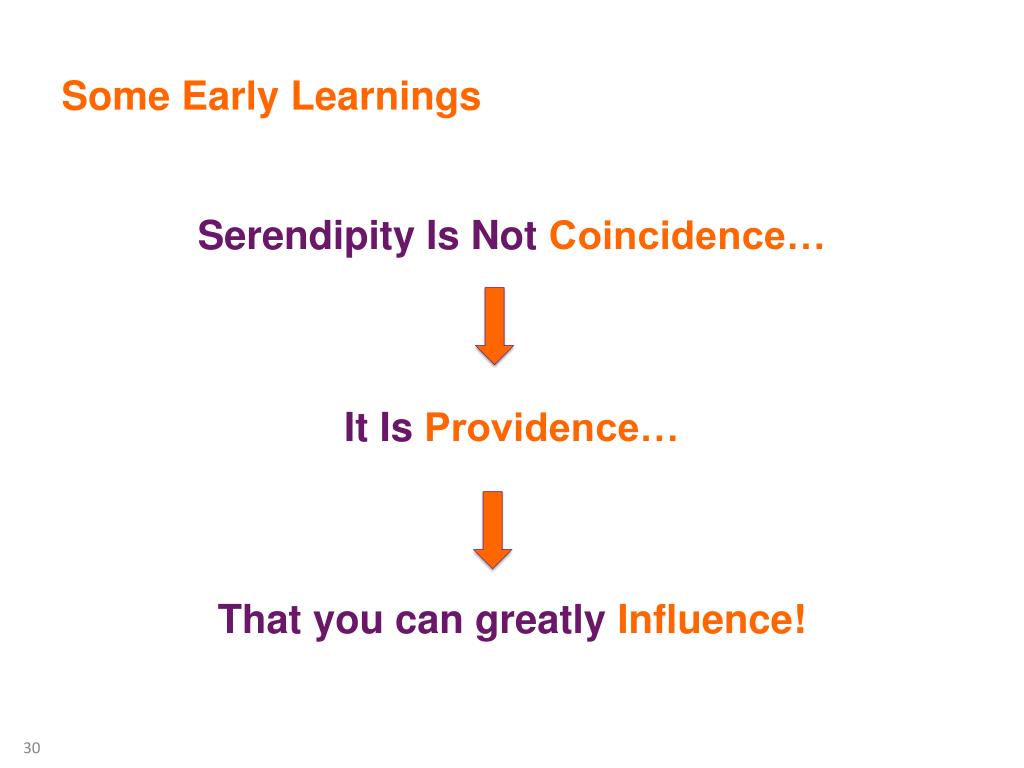 Some Early Learnings

Serendipity Is Not Coincidence…

It Is Providence…

That you can greatly Influence!

30